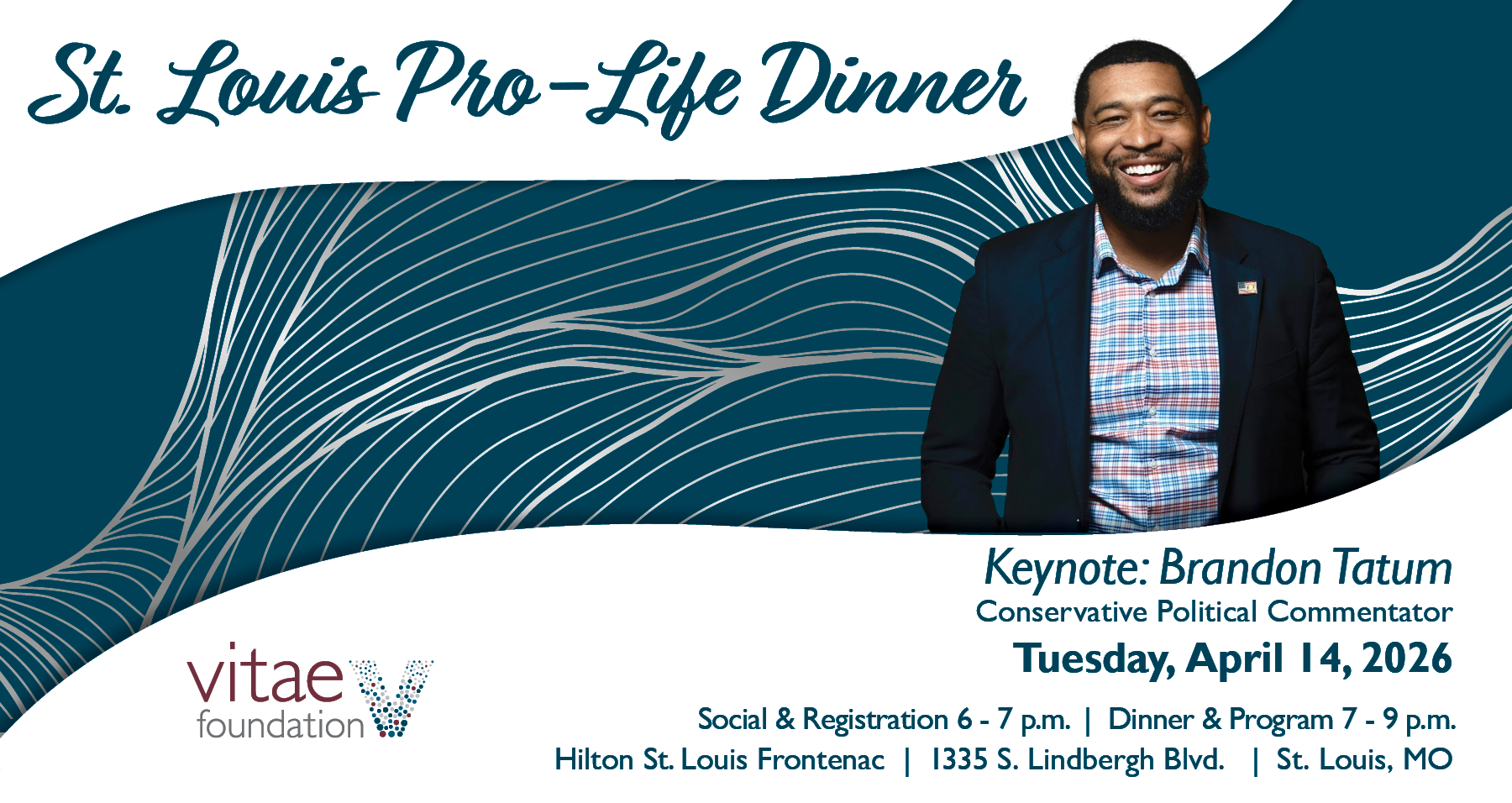 St. Louis Pro-Life Dinner

Keynote: Brandon Tatum
Conservative Political Commentator

Tuesday, April 14, 2026

Social & Registration 6 - 7 p.m. | Dinner & Program 7 - 9 p.m.
Hilton St. Louis Frontenac | 1335 S. Lindbergh Blvd. | St. Louis, MO

vitae foundation